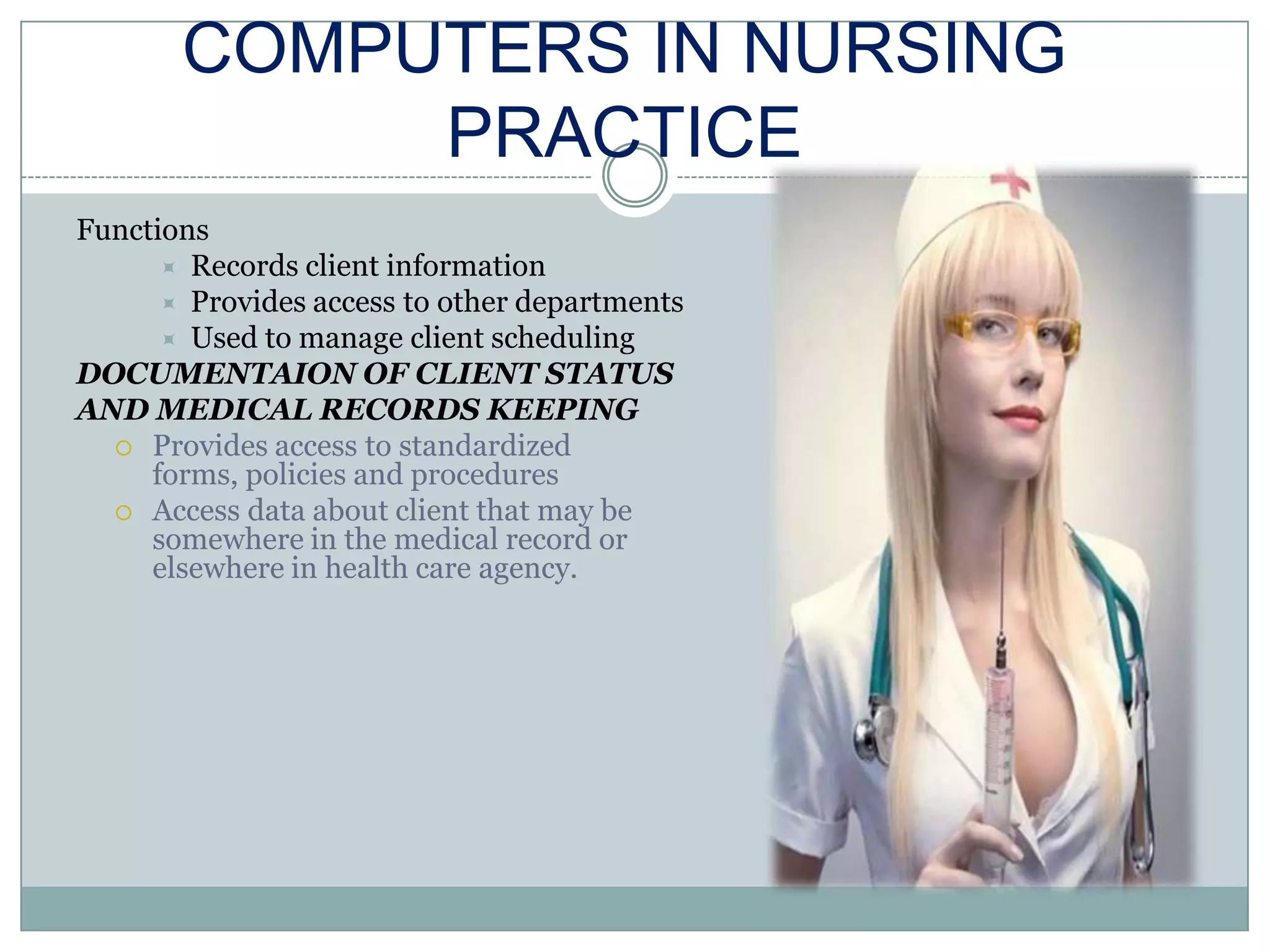 COMPUTERS IN NURSING PRACTICE

Functions

Records client information
Provides access to other departments
Used to manage client scheduling

DOCUMENTAION OF CLIENT STATUS AND MEDICAL RECORDS KEEPING

Provides access to standardized forms, policies and procedures
Access data about client that may be somewhere in the medical record or elsewhere in health care agency.